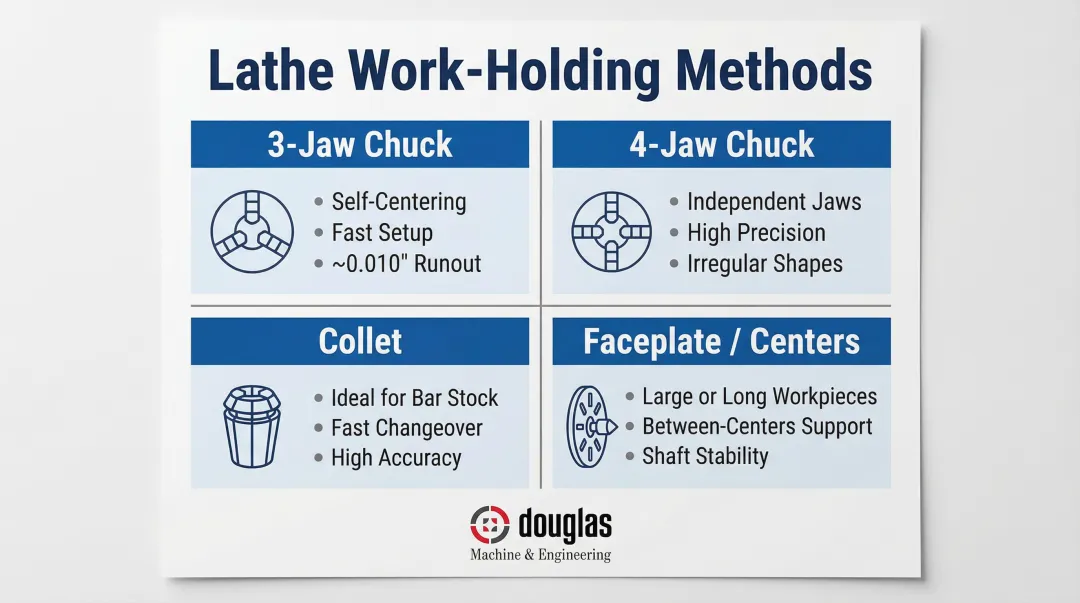 Lathe Work-Holding Methods

3-Jaw Chuck

• Self-Centering
• Fast Setup
• ~0.010" Runout

4-Jaw Chuck

• Independent Jaws
• High Precision
• Irregular Shapes

Collet

• Ideal for Bar Stock
• Fast Changeover
• High Accuracy

Faceplate / Centers

• Large or Long Workpieces
• Between-Centers Support
• Shaft Stability

douglas
Machine & Engineering